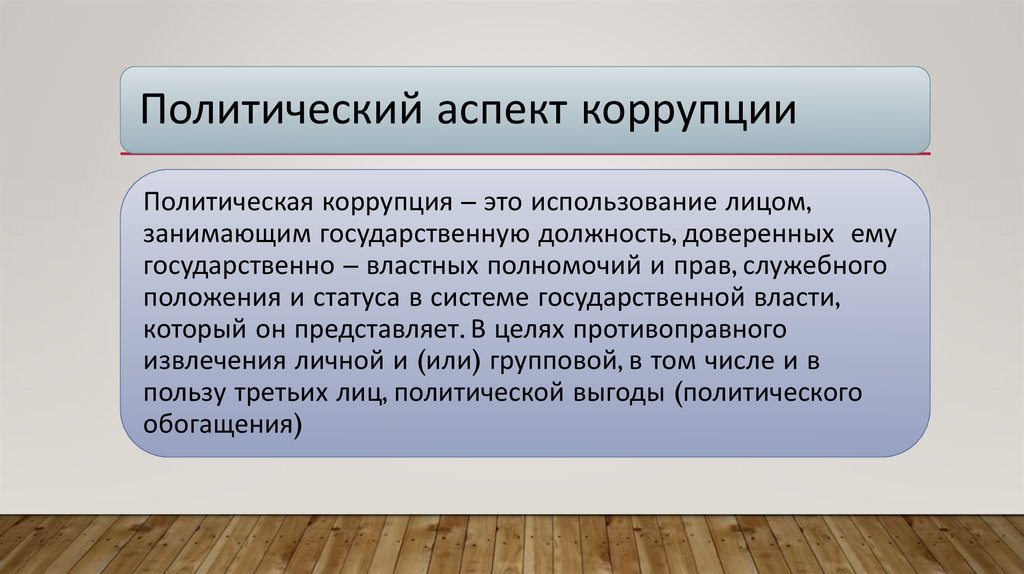 Политический аспект коррупции

Политическая коррупция – это использование лицом, занимающим государственную должность, доверенных ему государственно – властных полномочий и прав, служебного положения и статуса в системе государственной власти, который он представляет. В целях противоправного извлечения личной и (или) групповой, в том числе и в пользу третьих лиц, политической выгоды (политического обогащения)